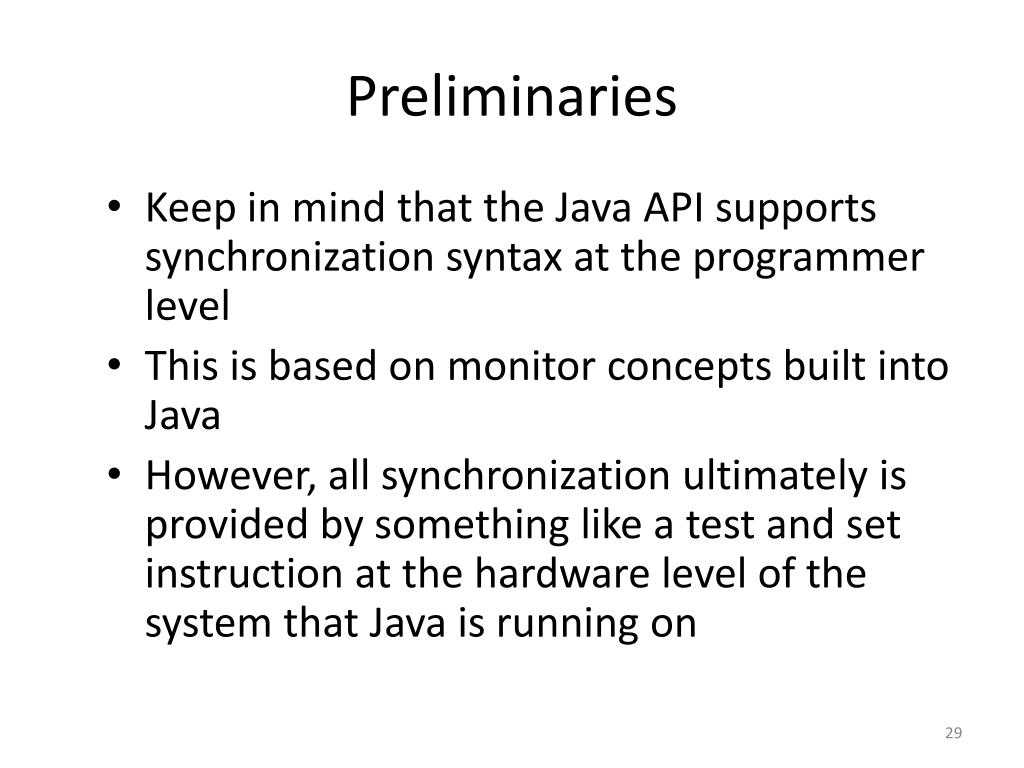 Preliminaries

• Keep in mind that the Java API supports synchronization syntax at the programmer level

• This is based on monitor concepts built into Java

• However, all synchronization ultimately is provided by something like a test and set instruction at the hardware level of the system that Java is running on

29